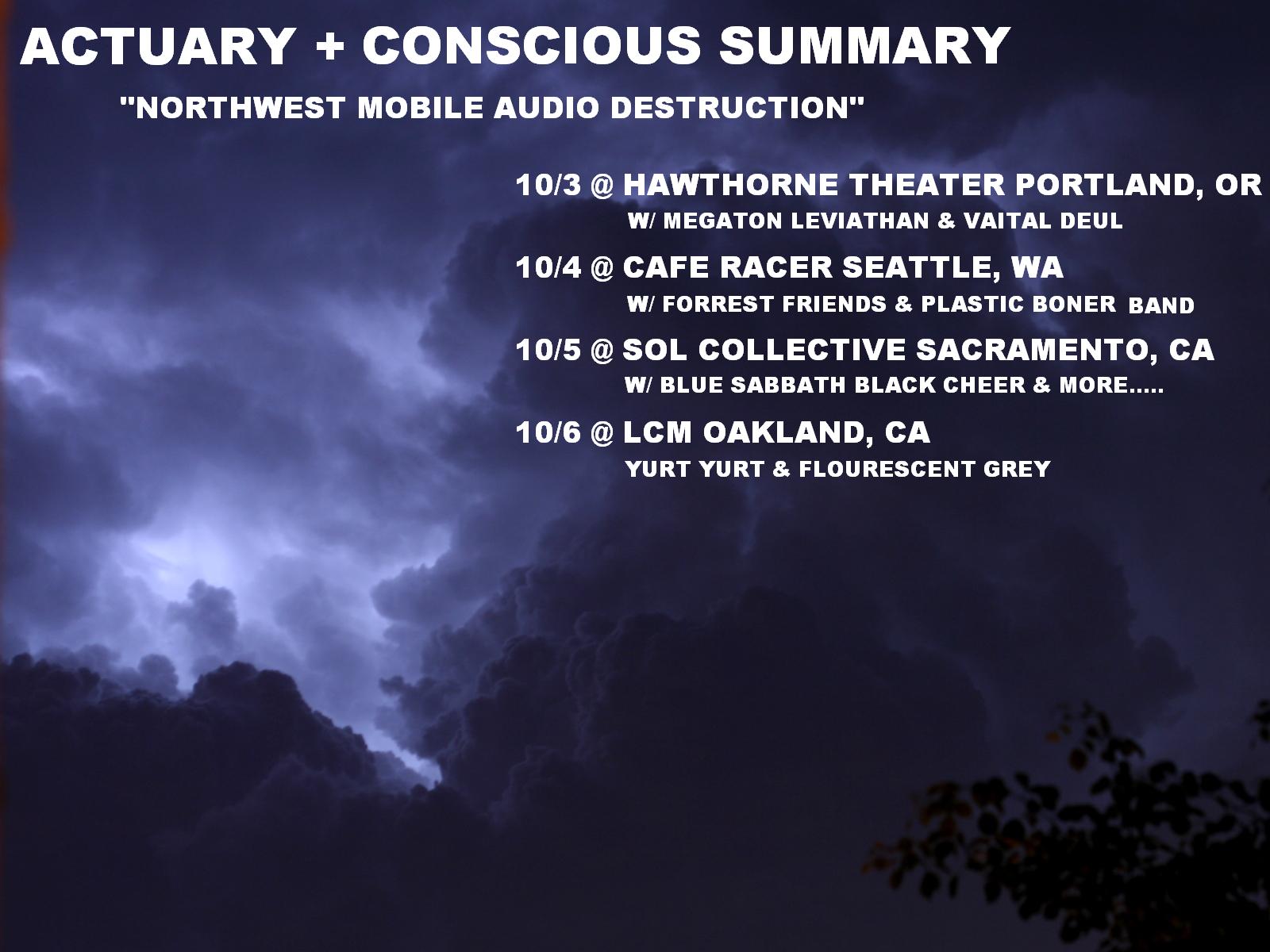 ACTUARY + CONSCIOUS SUMMARY

"NORTHWEST MOBILE AUDIO DESTRUCTION"

10/3 @ HAWTHORNE THEATER PORTLAND, OR
W/ MEGATON LEVIATHAN & VAITAL DEUL

10/4 @ CAFE RACER SEATTLE, WA
W/ FORREST FRIENDS & PLASTIC BONER BAND

10/5 @ SOL COLLECTIVE SACRAMENTO, CA
W/ BLUE SABBATH BLACK CHEER & MORE.....

10/6 @ LCM OAKLAND, CA
YURT YURT & FLOURESCENT GREY